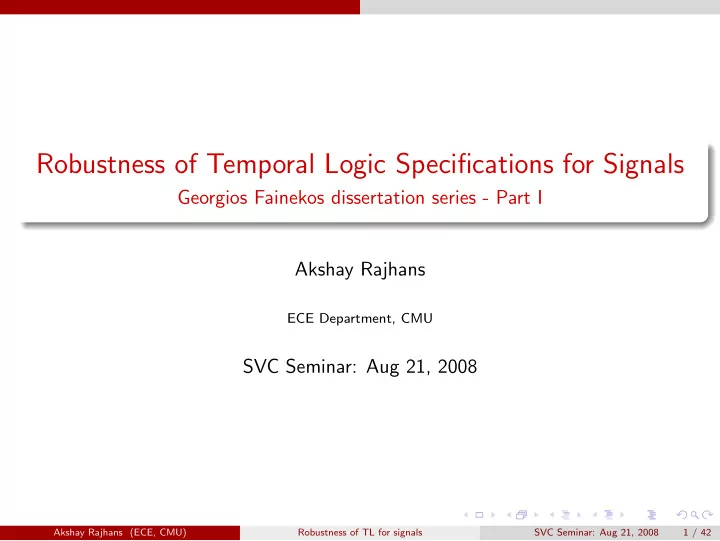 Robustness of Temporal Logic Specifications for Signals
Georgios Fainekos dissertation series - Part I

Akshay Rajhans

ECE Department, CMU

SVC Seminar: Aug 21, 2008

Akshay Rajhans (ECE, CMU) Robustness of TL for signals SVC Seminar: Aug 21, 2008 1 / 42